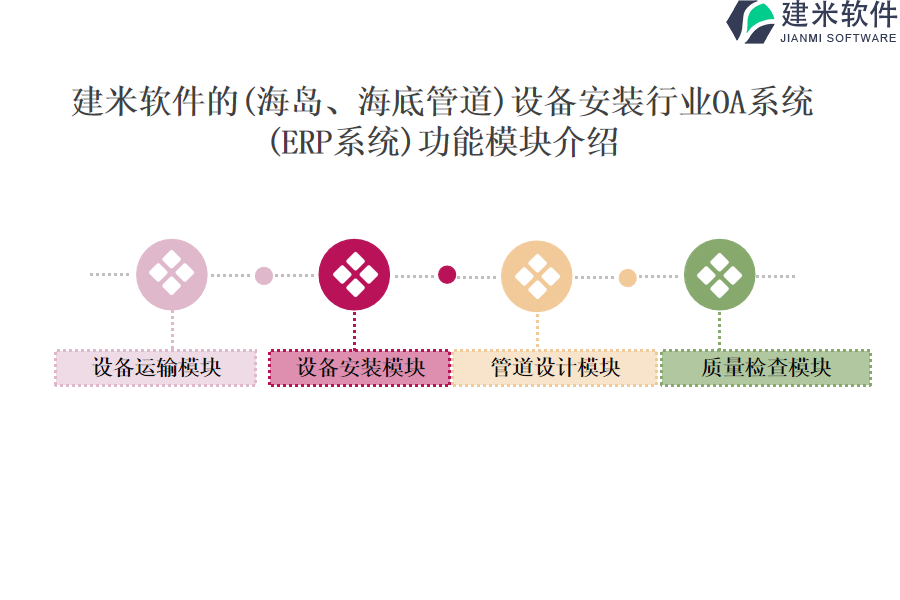 建米软件
JIANMI SOFTWARE

建米软件的(海岛、海底管道)设备安装行业OA系统(ERP系统)功能模块介绍

设备运输模块

设备安装模块

管道设计模块

质量检查模块